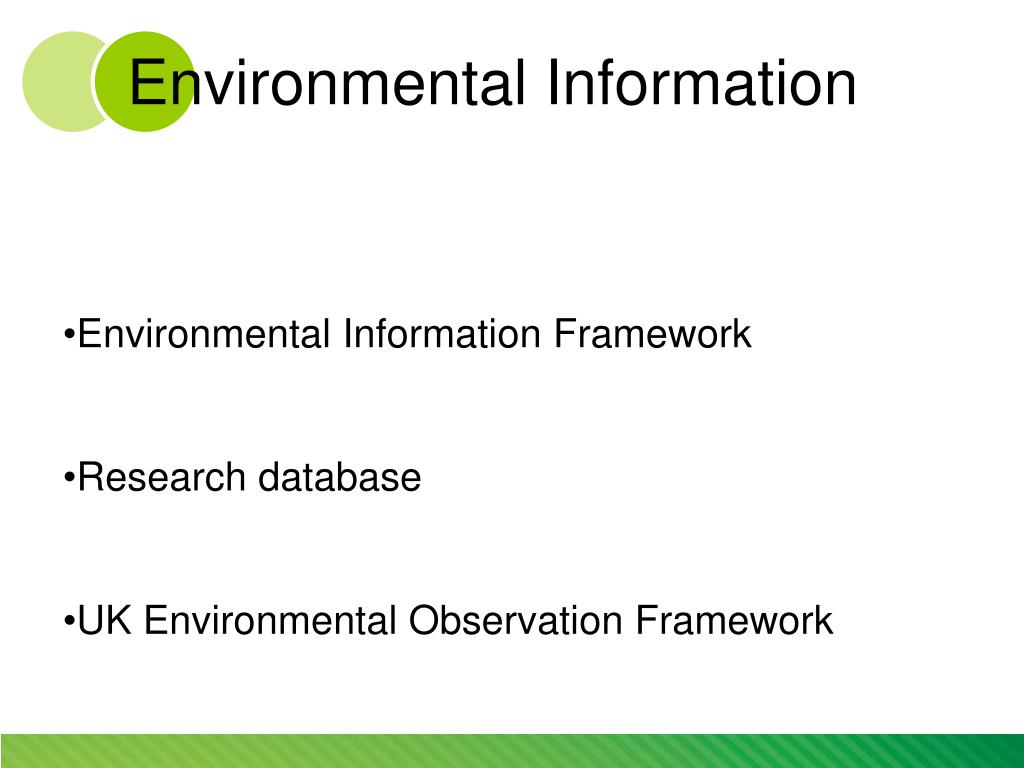 Environmental Information

•Environmental Information Framework

•Research database

•UK Environmental Observation Framework